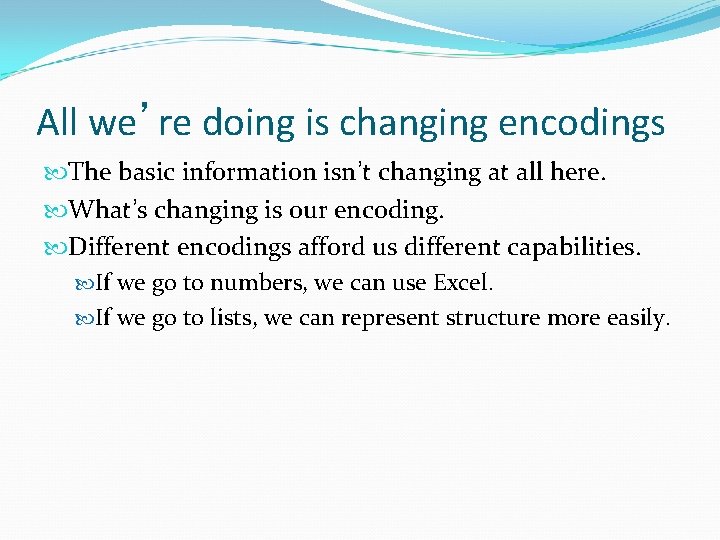 All we’re doing is changing encodings

The basic information isn’t changing at all here.

What’s changing is our encoding.

Different encodings afford us different capabilities.

If we go to numbers, we can use Excel.

If we go to lists, we can represent structure more easily.